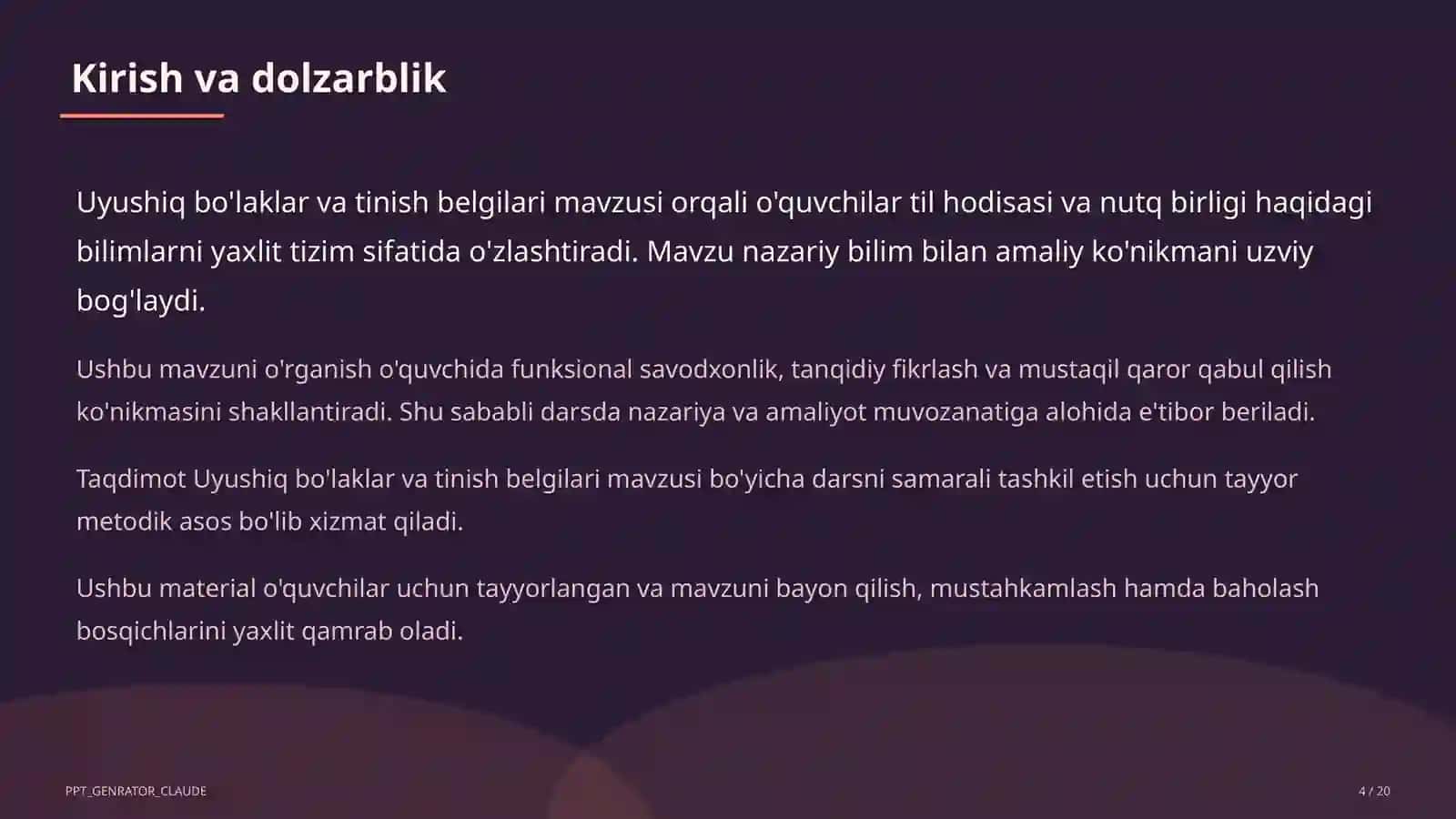 Kirish va dolzarblik

Uyushiq bo'laklar va tinish belgilari mavzusi orqali o'quvchilar til hodisasi va nutq birligi haqidagi bilimlarni yaxlit tizim sifatida o'zlashtiradi. Mavzu nazariy bilim bilan amaliy ko'nikmani uzviy bog'laydi.

Ushbu mavzuni o'rganish o'quvchida funksional savodxonlik, tanqidiy fikrlash va mustaqil qaror qabul qilish ko'nikmasini shakllantiradi. Shu sababli darsda nazariya va amaliyot muvozanatiga alohida e'tibor beriladi.

Taqdimot Uyushiq bo'laklar va tinish belgilari mavzusi bo'yicha darsni samarali tashkil etish uchun tayyor metodik asos bo'lib xizmat qiladi.

Ushbu material o'quvchilar uchun tayyorlangan va mavzuni bayon qilish, mustahkamlash hamda baholash bosqichlarini yaxlit qamrab oladi.

PPT_GENRATOR_CLAUDE

4 / 20